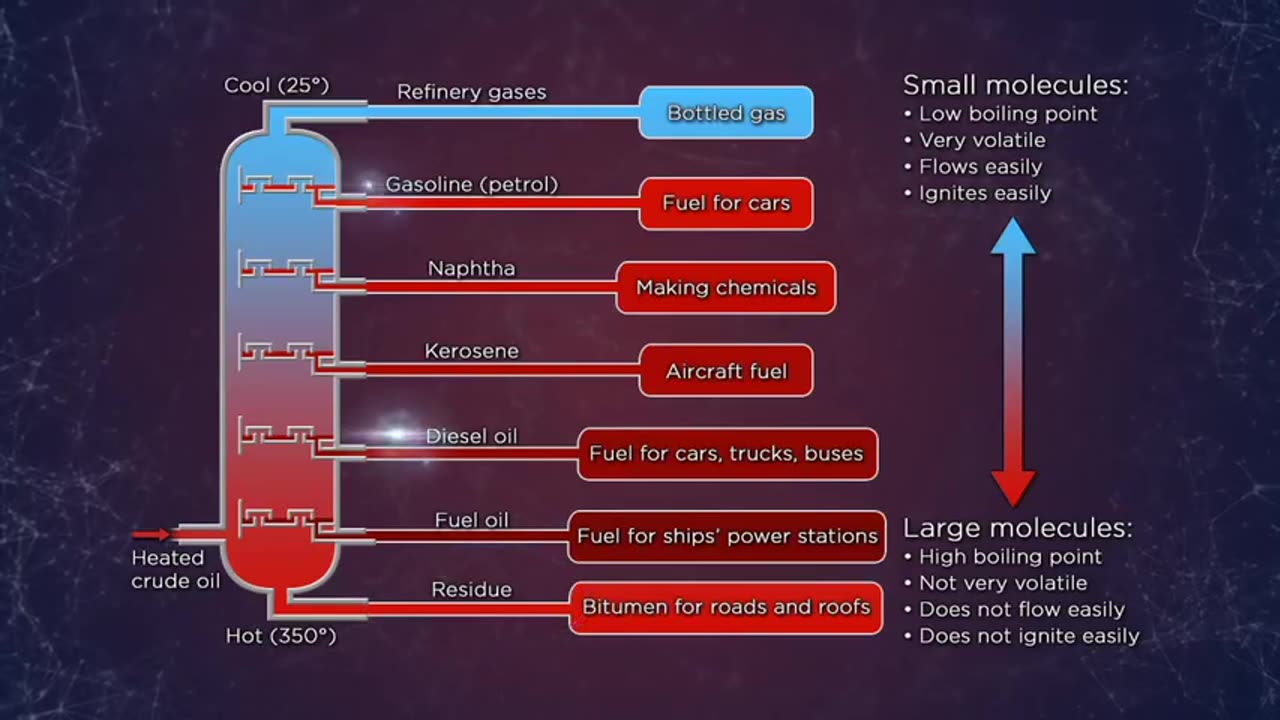 Cool (25°)

Refinery gases
Bottled gas

Gasoline (petrol)
Fuel for cars

Naphtha
Making chemicals

Kerosene
Aircraft fuel

Diesel oil
Fuel for cars, trucks, buses

Fuel oil
Fuel for ships' power stations

Heated crude oil

Residue
Bitumen for roads and roofs

Hot (350°)

Small molecules:
• Low boiling point
• Very volatile
• Flows easily
• Ignites easily

Large molecules:
• High boiling point
• Not very volatile
• Does not flow easily
• Does not ignite easily